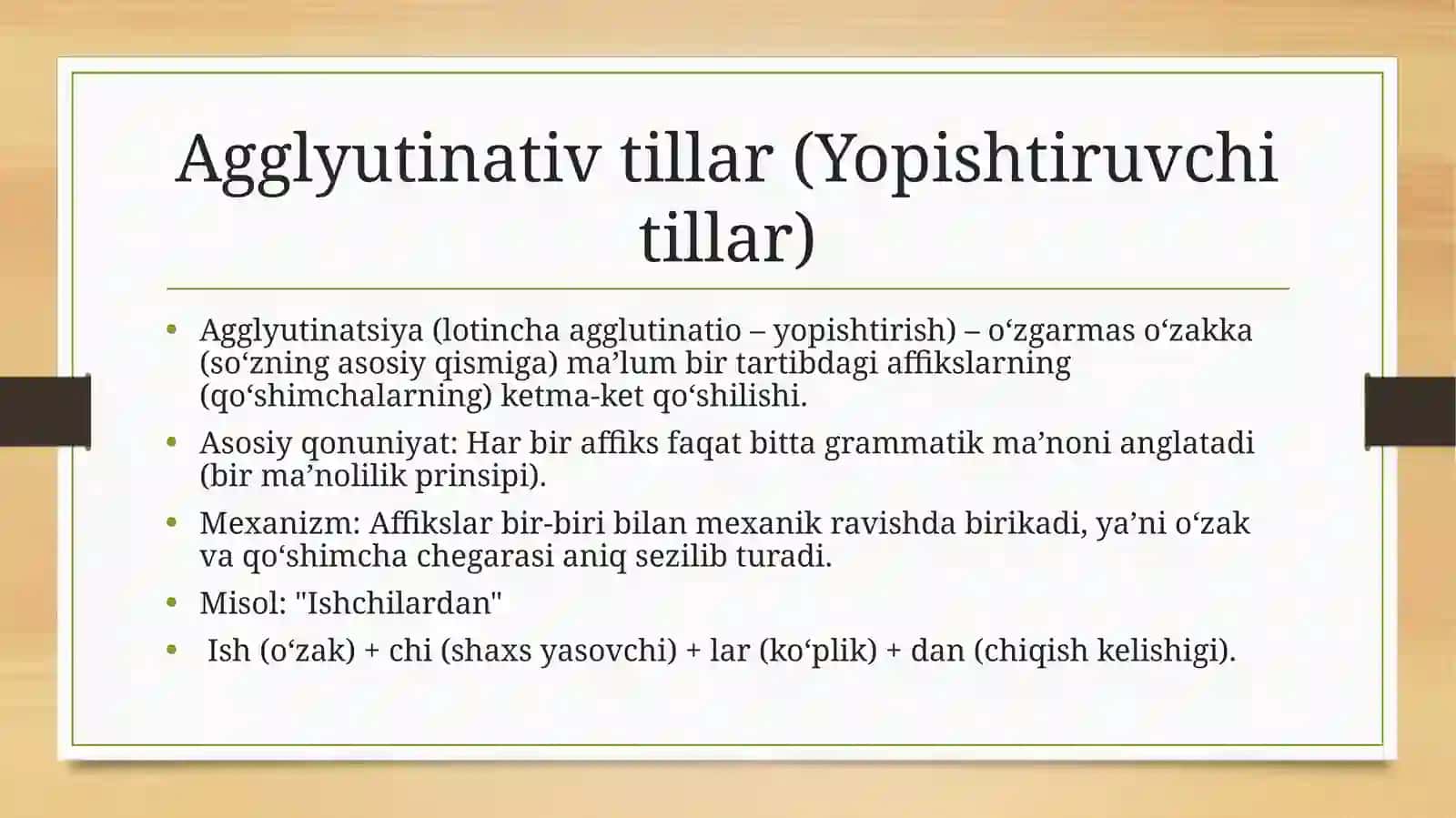 Agglyutinativ tillar (Yopishtiruvchi tillar)

• Agglyutinatsiya (lotincha agglutinatio – yopishtirish) – o‘zgarmas o‘zakka (so‘zning asosiy qismiga) ma’lum bir tartibdagi affikslarning (qo‘shimchalarning) ketma-ket qo‘shilishi.
• Asosiy qonuniyat: Har bir affiks faqat bitta grammatik ma’noni anglatadi (bir ma’nolilik prinsipi).
• Mexanizm: Affikslar bir-biri bilan mexanik ravishda birikadi, ya’ni o‘zak va qo‘shimcha chegarasi aniq sezilib turadi.
• Misol: "Ishchilardan"
• Ish (o‘zak) + chi (shaxs yasovchi) + lar (ko‘plik) + dan (chiqish kelishigi).